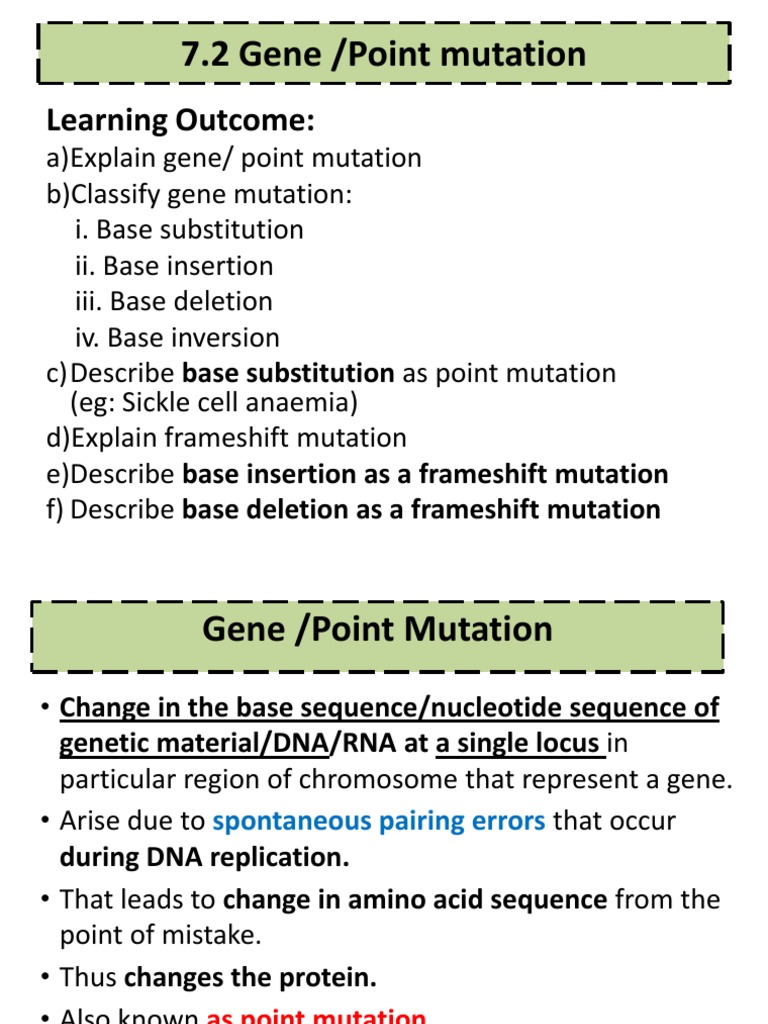 7.2 Gene /Point mutation

Learning Outcome:
a)Explain gene/ point mutation
b)Classify gene mutation:
i. Base substitution
ii. Base insertion
iii. Base deletion
iv. Base inversion
c)Describe base substitution as point mutation (eg: Sickle cell anaemia)
d)Explain frameshift mutation
e)Describe base insertion as a frameshift mutation
f) Describe base deletion as a frameshift mutation

Gene /Point Mutation

• Change in the base sequence/nucleotide sequence of genetic material/DNA/RNA at a single locus in particular region of chromosome that represent a gene.
• Arise due to spontaneous pairing errors that occur during DNA replication.
• That leads to change in amino acid sequence from the point of mistake.
• Thus changes the protein.
• Also known as point mutation